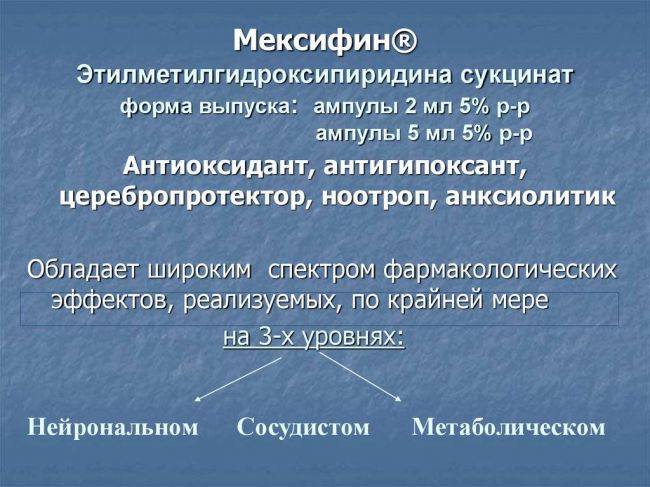 Мексифин®
Этилметилгидроксипиридина сукцинат
форма выпуска: ампулы 2 мл 5% р-р
ампулы 5 мл 5% р-р
Антиоксидант, антигипоксант, церебропротектор, ноотроп, анксиолитик

Обладает широким спектром фармакологических эффектов, реализуемых, по крайней мере на 3-х уровнях:

Нейрональном Сосудистом Метаболическом